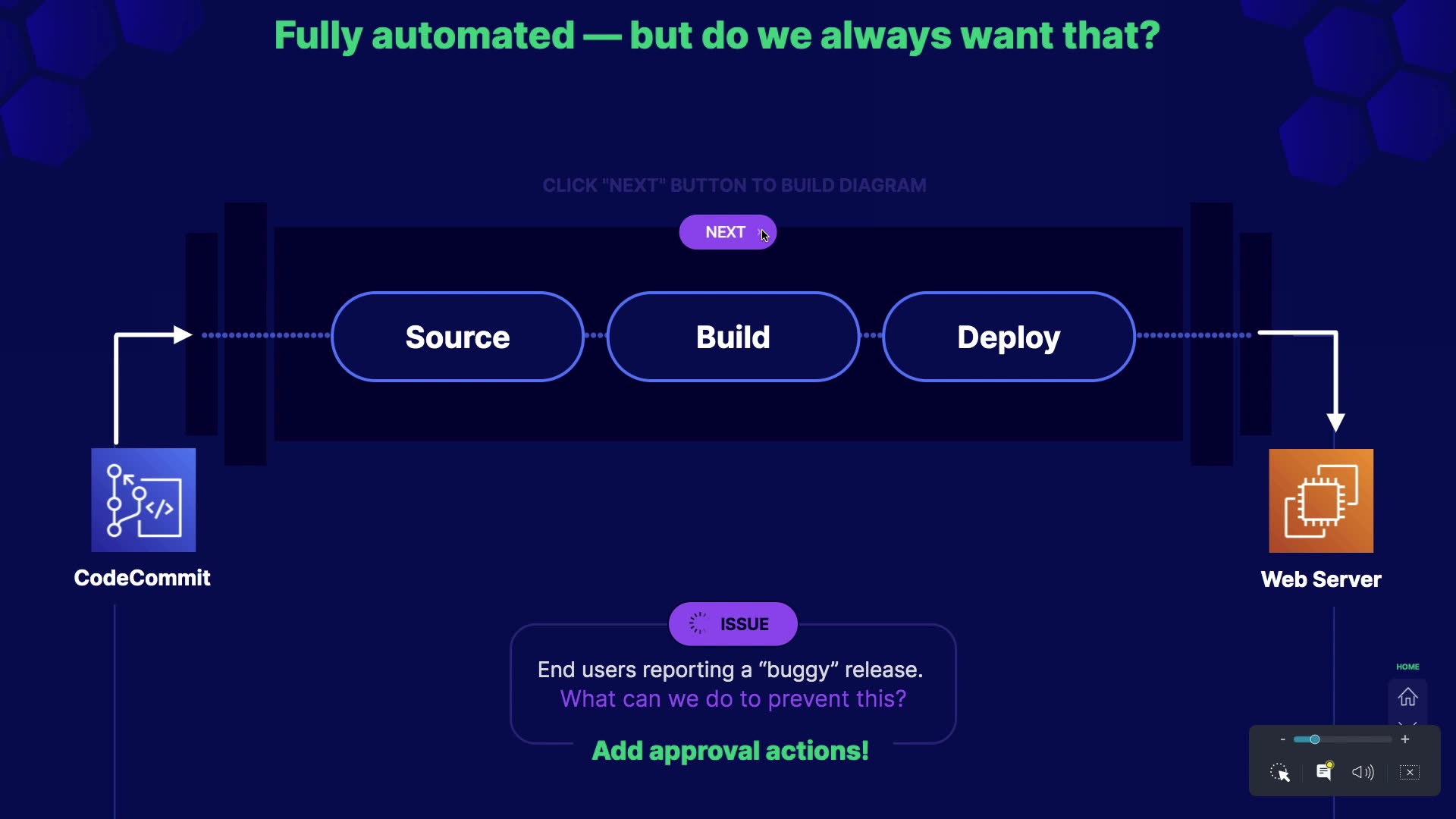 Fully automated — but do we always want that?

CLICK "NEXT" BUTTON TO BUILD DIAGRAM

NEXT

Source

Build

Deploy

CodeCommit

Web Server

ISSUE

End users reporting a “buggy” release.
What can we do to prevent this?

Add approval actions!

HOME

-

+